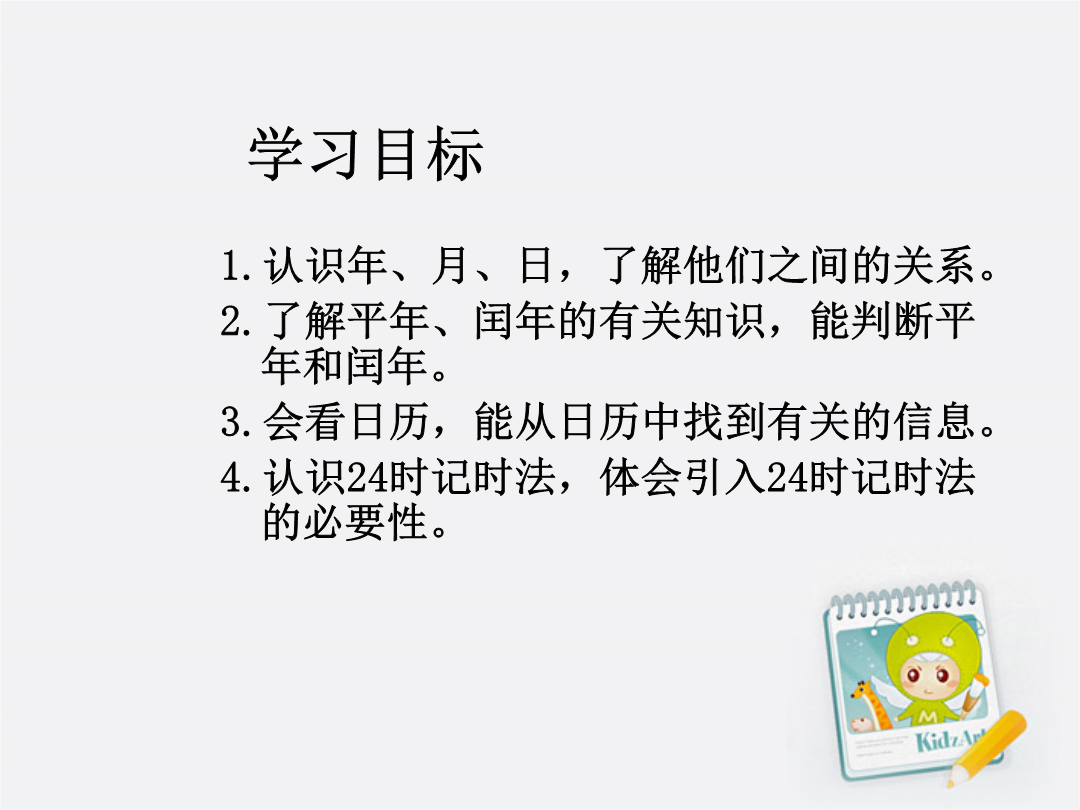 学习目标

1. 认识年、月、日，了解他们之间的关系。

2. 了解平年、闰年的有关知识，能判断平年和闰年。

3. 会看日历，能从日历中找到有关的信息。

4. 认识24时记时法，体会引入24时记时法的必要性。

KidzArt